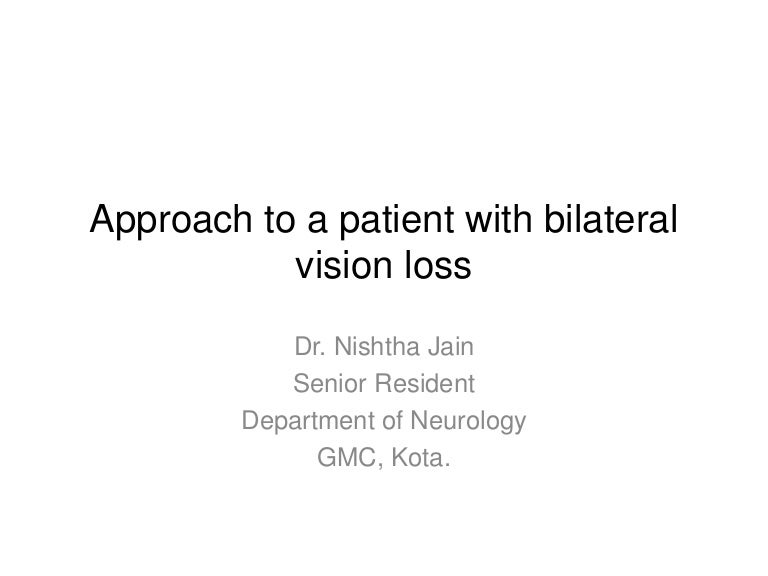 Approach to a patient with bilateral vision loss

Dr. Nishtha Jain
Senior Resident
Department of Neurology
GMC, Kota.